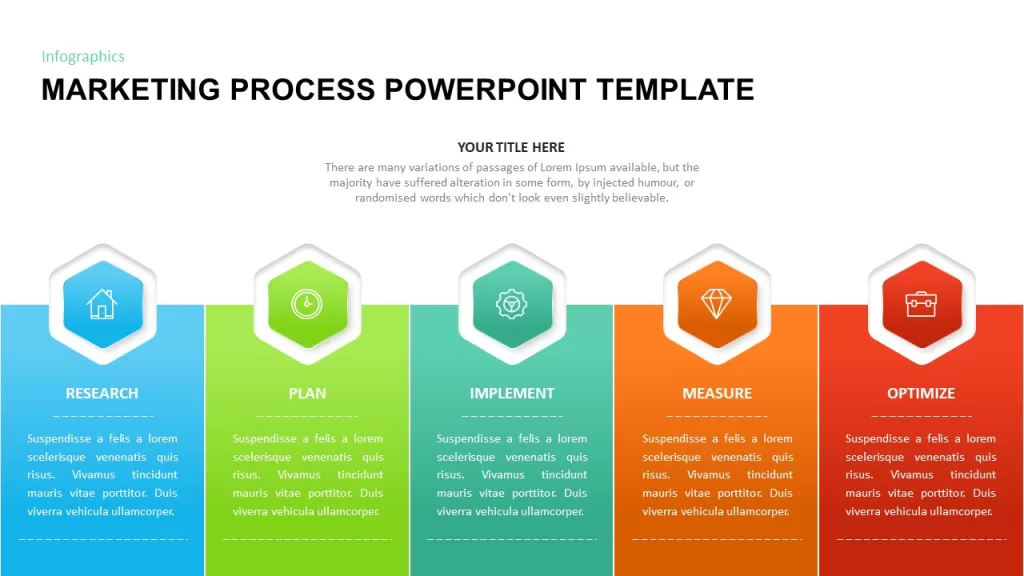 Infographics

MARKETING PROCESS POWERPOINT TEMPLATE

YOUR TITLE HERE

There are many variations of passages of Lorem Ipsum available, but the majority have suffered alteration in some form, by injected humour, or randomised words which don't look even slightly believable.

RESEARCH

Suspendisse a felis a lorem scelerisque venenatis quis risus. Vivamus tincidunt mauris vitae porttitor. Duis viverra vehicula ullamcorper.

PLAN

Suspendisse a felis a lorem scelerisque venenatis quis risus. Vivamus tincidunt mauris vitae porttitor. Duis viverra vehicula ullamcorper.

IMPLEMENT

Suspendisse a felis a lorem scelerisque venenatis quis risus. Vivamus tincidunt mauris vitae porttitor. Duis viverra vehicula ullamcorper.

MEASURE

Suspendisse a felis a lorem scelerisque venenatis quis risus. Vivamus tincidunt mauris vitae porttitor. Duis viverra vehicula ullamcorper.

OPTIMIZE

Suspendisse a felis a lorem scelerisque venenatis quis risus. Vivamus tincidunt mauris vitae porttitor. Duis viverra vehicula ullamcorper.